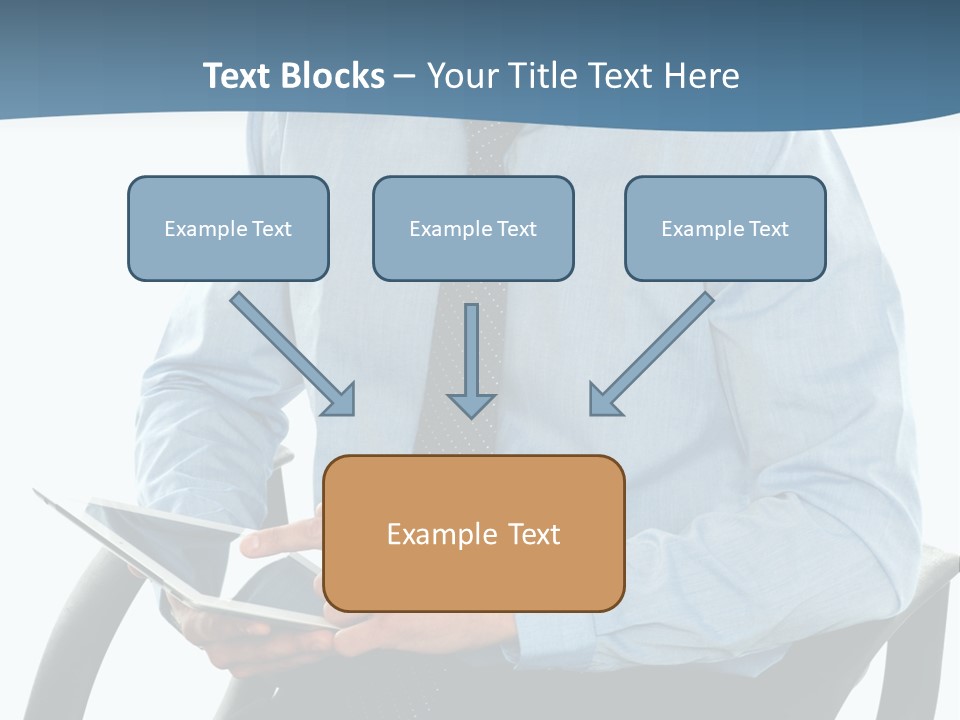 Text Blocks – Your Title Text Here

Example Text

Example Text

Example Text

Example Text